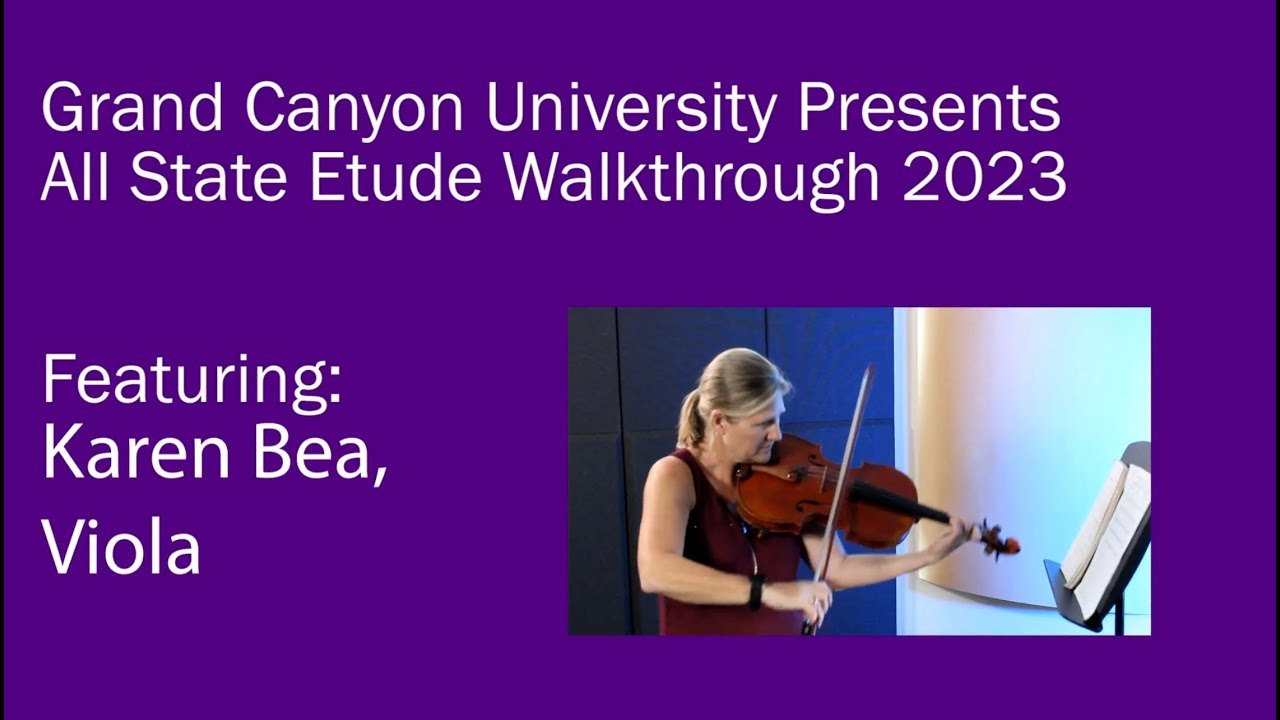 Grand Canyon University Presents
All State Etude Walkthrough 2023

Featuring:
Karen Bea,
Viola